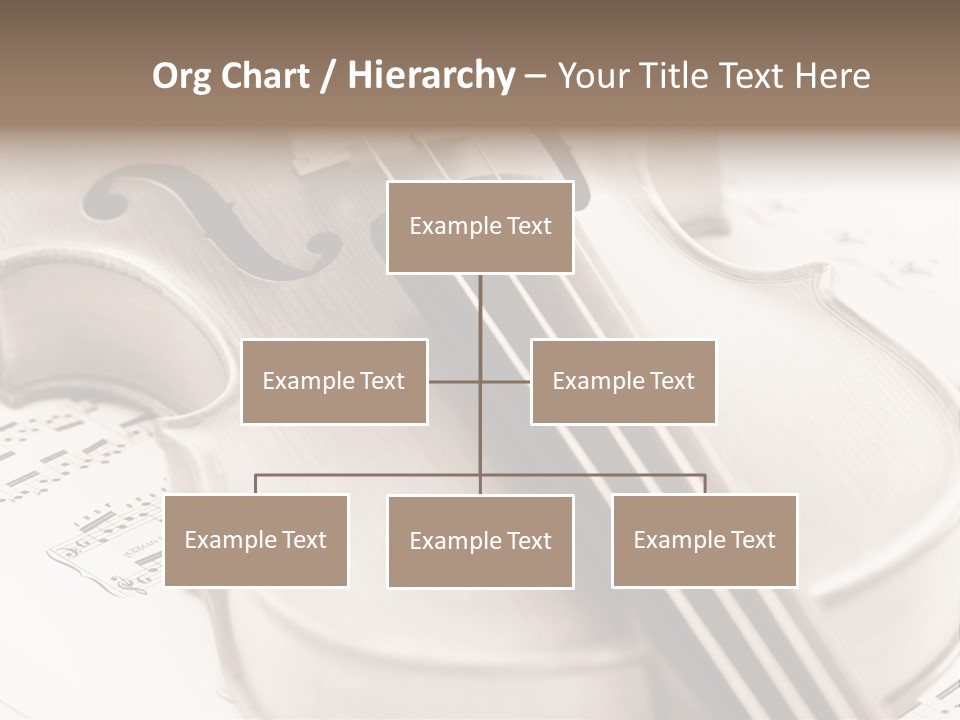 Org Chart / Hierarchy – Your Title Text Here

Example Text

Example Text

Example Text

Example Text

Example Text

Example Text